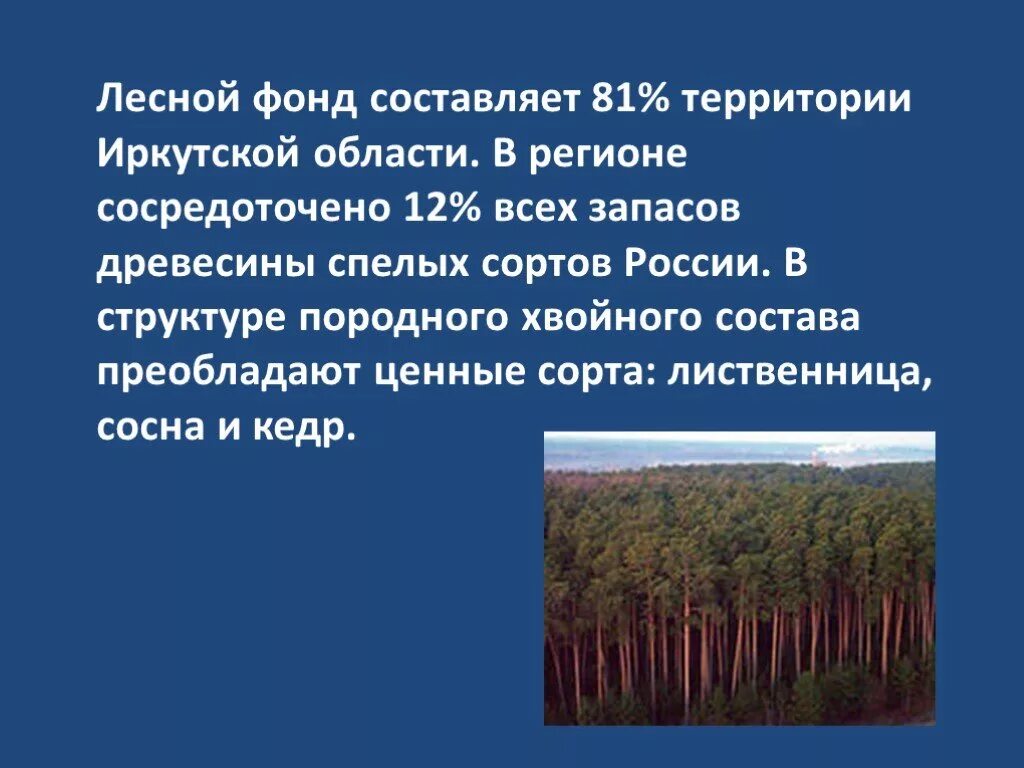 Лесной фонд составляет 81% территории Иркутской области. В регионе сосредоточено 12% всех запасов древесины спелых сортов России. В структуре породного хвойного состава преобладают ценные сорта: лиственница, сосна и кедр.